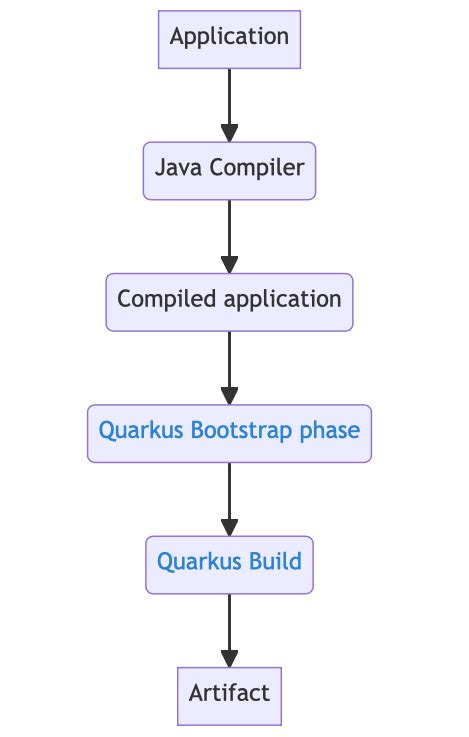 Application

Java Compiler

Compiled application

Quarkus Bootstrap phase

Quarkus Build

Artifact